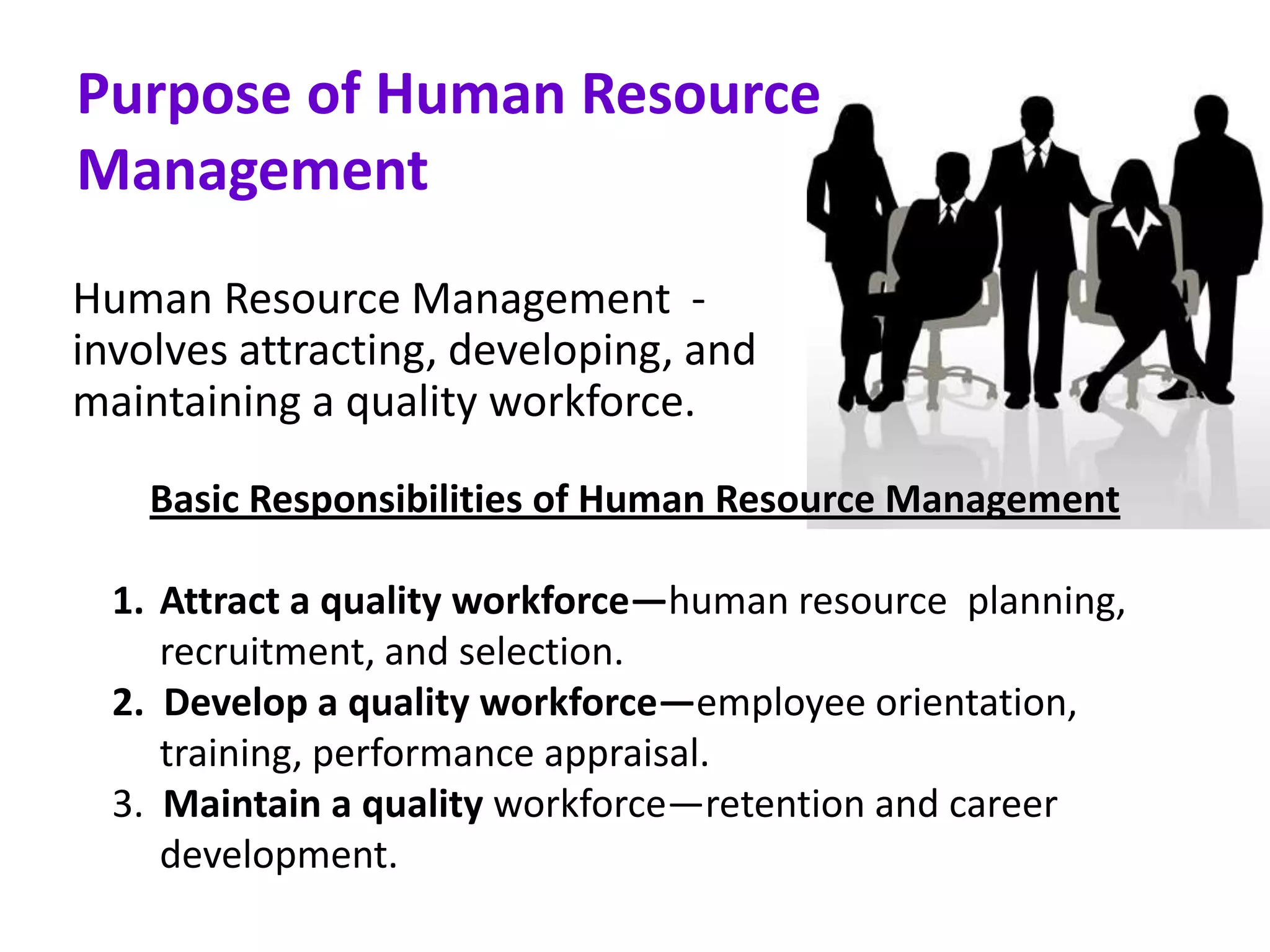 Purpose of Human Resource Management

Human Resource Management - involves attracting, developing, and maintaining a quality workforce.

Basic Responsibilities of Human Resource Management

1. Attract a quality workforce—human resource planning, recruitment, and selection.
2. Develop a quality workforce—employee orientation, training, performance appraisal.
3. Maintain a quality workforce—retention and career development.